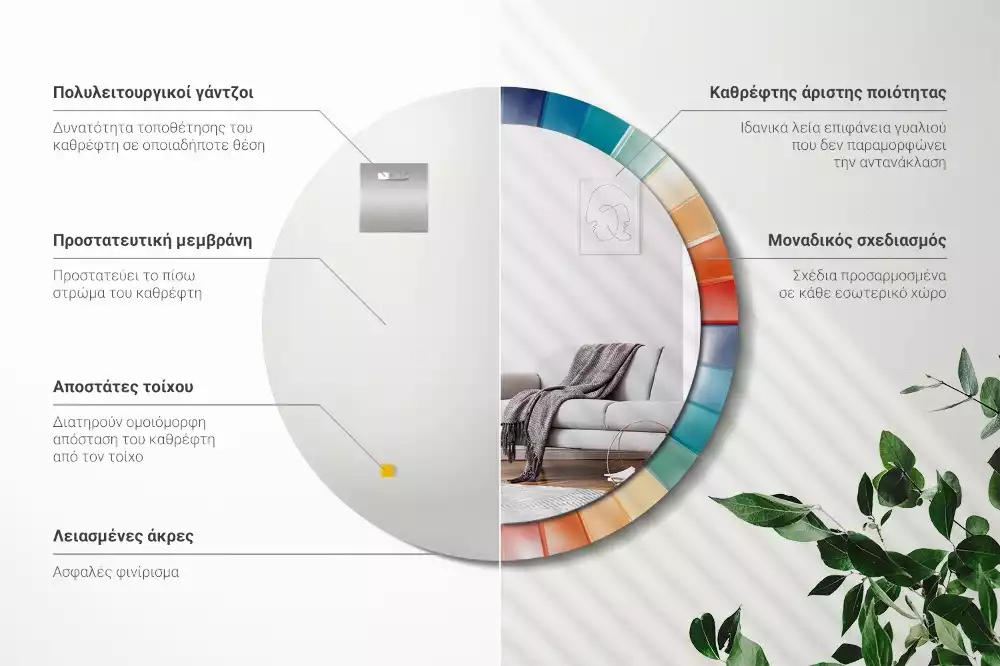 Πολυλειτουργικοί γάντζοι

Δυνατότητα τοποθέτησης του καθρέφτη σε οποιαδήποτε θέση

Προστατευτική μεμβράνη

Προστατεύει το πίσω στρώμα του καθρέφτη

Αποστάτες τοίχου

Διατηρούν ομοιόμορφη απόσταση του καθρέφτη από τον τοίχο

Λειασμένες άκρες

Ασφαλές φινίρισμα

Καθρέφτης άριστης ποιότητας

Ιδανικά λεία επιφάνεια γυαλιού που δεν παραμορφώνει την αντανάκλαση

Μοναδικός σχεδιασμός

Σχέδια προσαρμοσμένα σε κάθε εσωτερικό χώρο